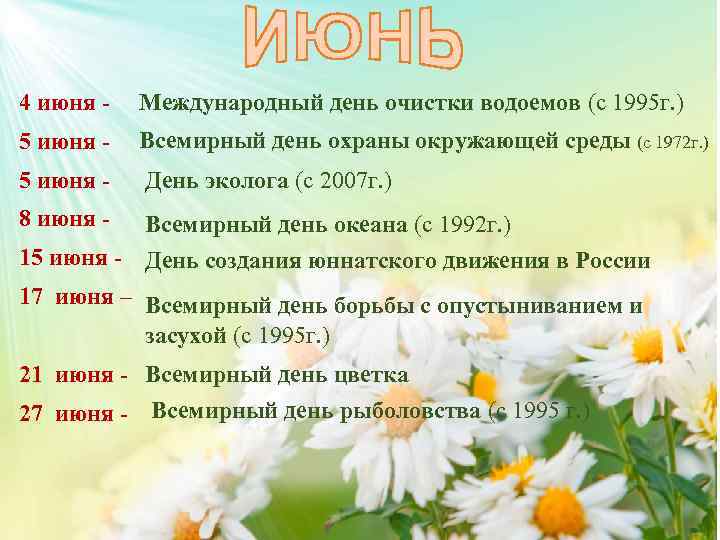 ИЮНЬ

4 июня - Международный день очистки водоемов (с 1995г.)

5 июня - Всемирный день охраны окружающей среды (с 1972г.)

5 июня - День эколога (с 2007г.)

8 июня - Всемирный день океана (с 1992г.)

15 июня - День создания юннатского движения в России

17 июня – Всемирный день борьбы с опустыниванием и засухой (с 1995г.)

21 июня - Всемирный день цветка

27 июня - Всемирный день рыболовства (с 1995 г.)